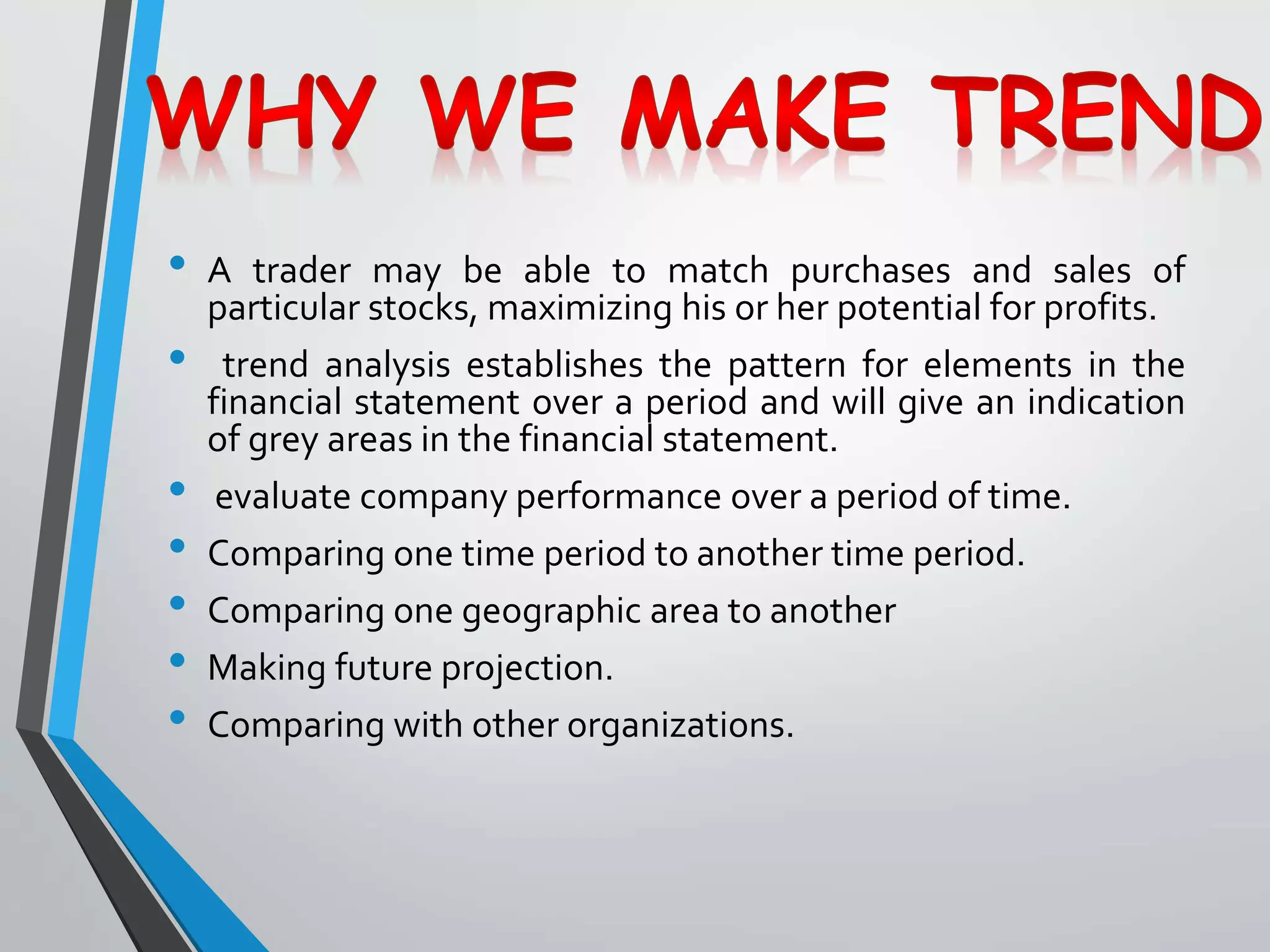 WHY WE MAKE TREND

• A trader may be able to match purchases and sales of particular stocks, maximizing his or her potential for profits.
• trend analysis establishes the pattern for elements in the financial statement over a period and will give an indication of grey areas in the financial statement.
• evaluate company performance over a period of time.
• Comparing one time period to another time period.
• Comparing one geographic area to another
• Making future projection.
• Comparing with other organizations.